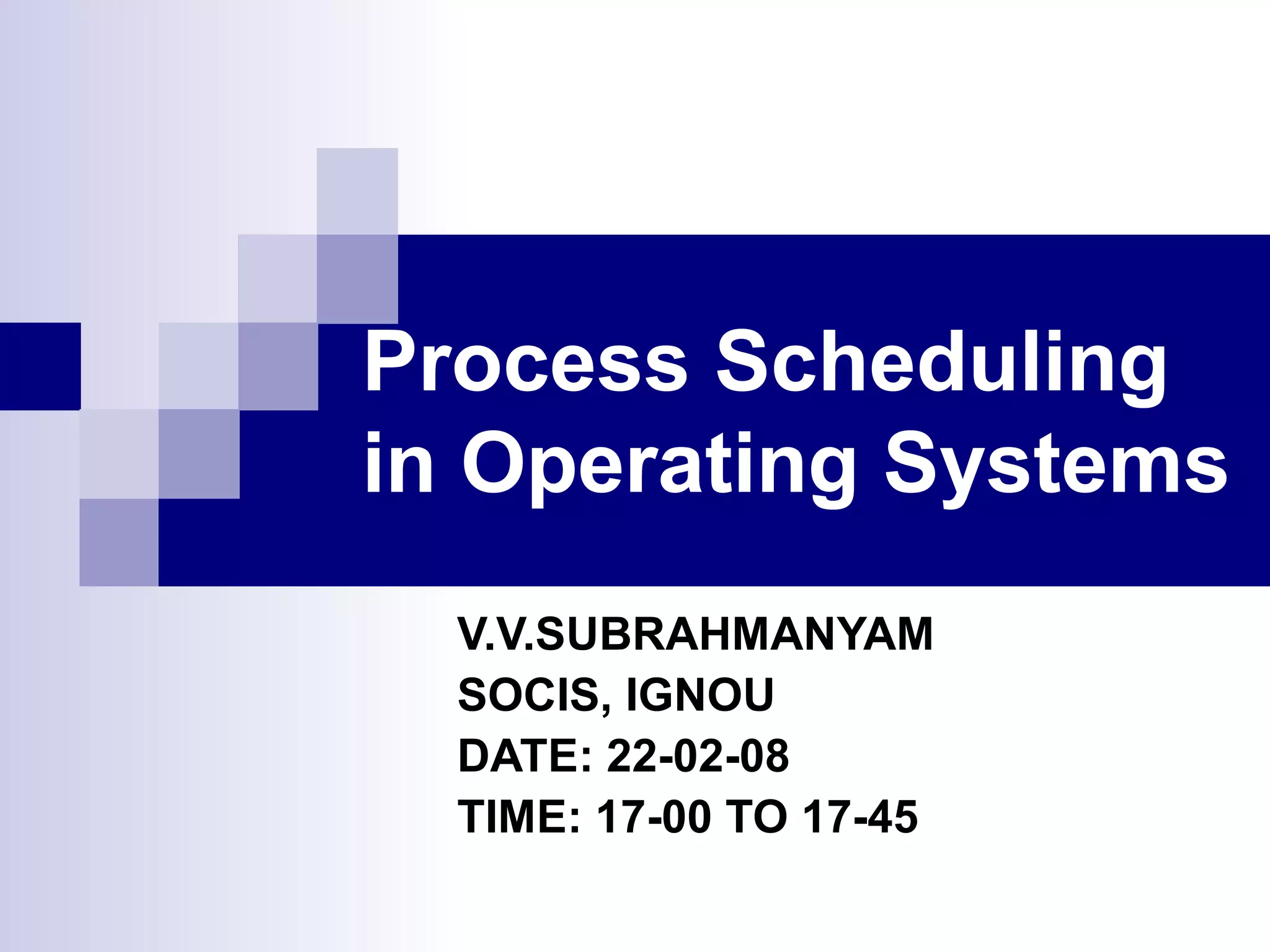 Process Scheduling in Operating Systems

V.V.SUBRAHMANYAM
SOCIS, IGNOU
DATE: 22-02-08
TIME: 17-00 TO 17-45